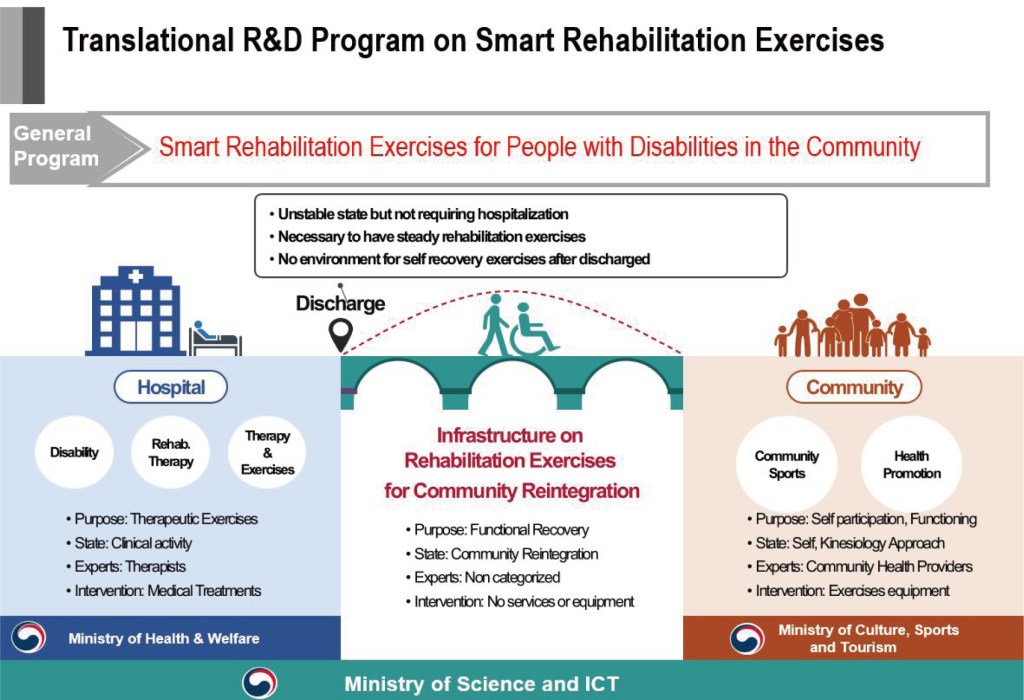 Translational R&D Program on Smart Rehabilitation Exercises

General Program

Smart Rehabilitation Exercises for People with Disabilities in the Community

• Unstable state but not requiring hospitalization
• Necessary to have steady rehabilitation exercises
• No environment for self recovery exercises after discharged

Discharge

Hospital

Disability

Rehab. Therapy

Therapy & Exercises

• Purpose: Therapeutic Exercises
• State: Clinical activity
• Experts: Therapists
• Intervention: Medical Treatments

Ministry of Health & Welfare

Infrastructure on Rehabilitation Exercises for Community Reintegration

• Purpose: Functional Recovery
• State: Community Reintegration
• Experts: Non categorized
• Intervention: No services or equipment

Community

Community Sports

Health Promotion

• Purpose: Self participation, Functioning
• State: Self, Kinesiology Approach
• Experts: Community Health Providers
• Intervention: Exercises equipment

Ministry of Culture, Sports and Tourism

Ministry of Science and ICT